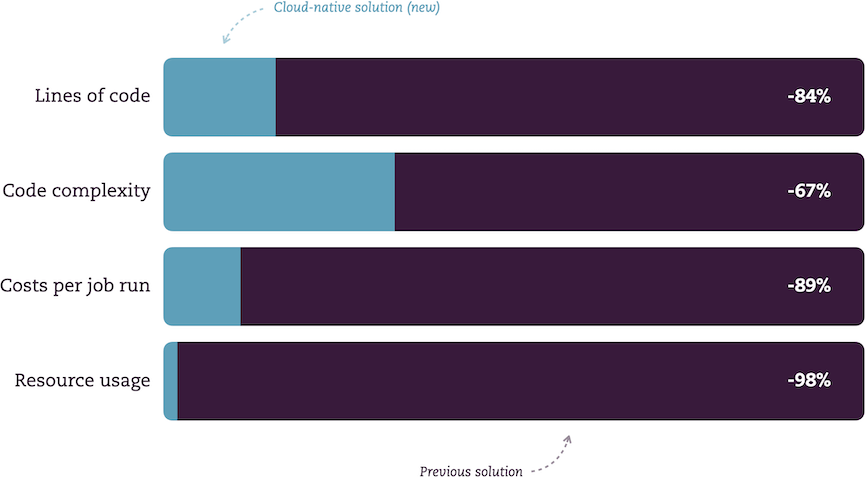 Cloud-native solution (new)

Lines of code -84%

Code complexity -67%

Costs per job run -89%

Resource usage -98%

Previous solution